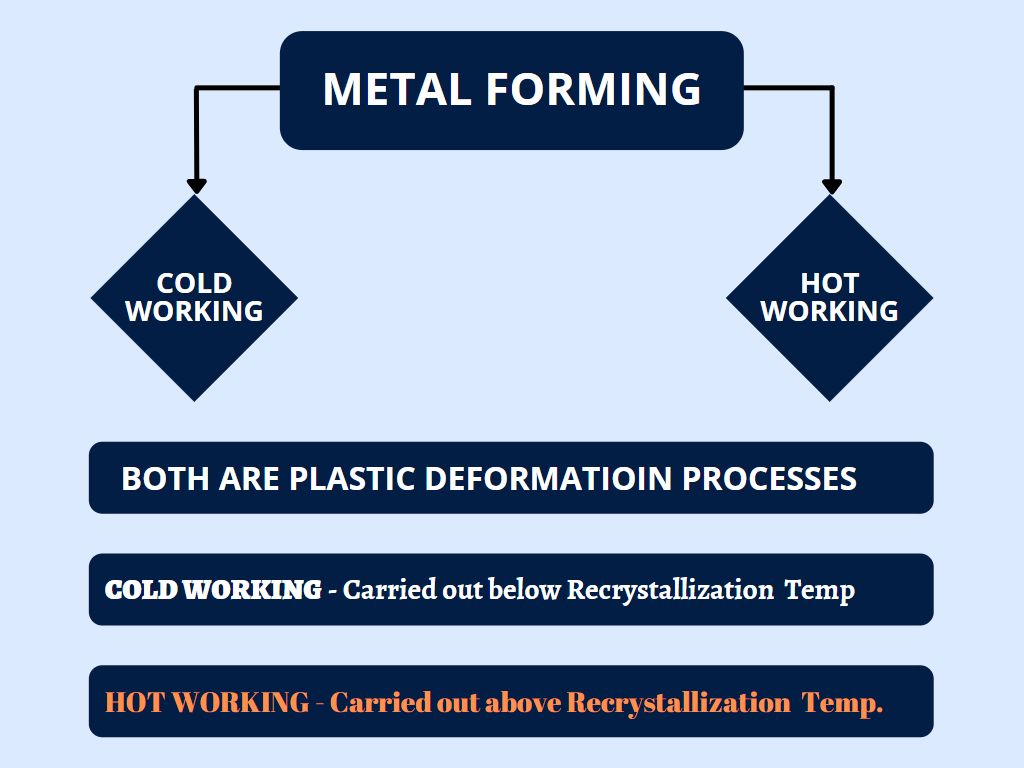 METAL FORMING

COLD WORKING

HOT WORKING

BOTH ARE PLASTIC DEFORMATIOIN PROCESSES

COLD WORKING - Carried out below Recrystallization Temp

HOT WORKING - Carried out above Recrystallization Temp.